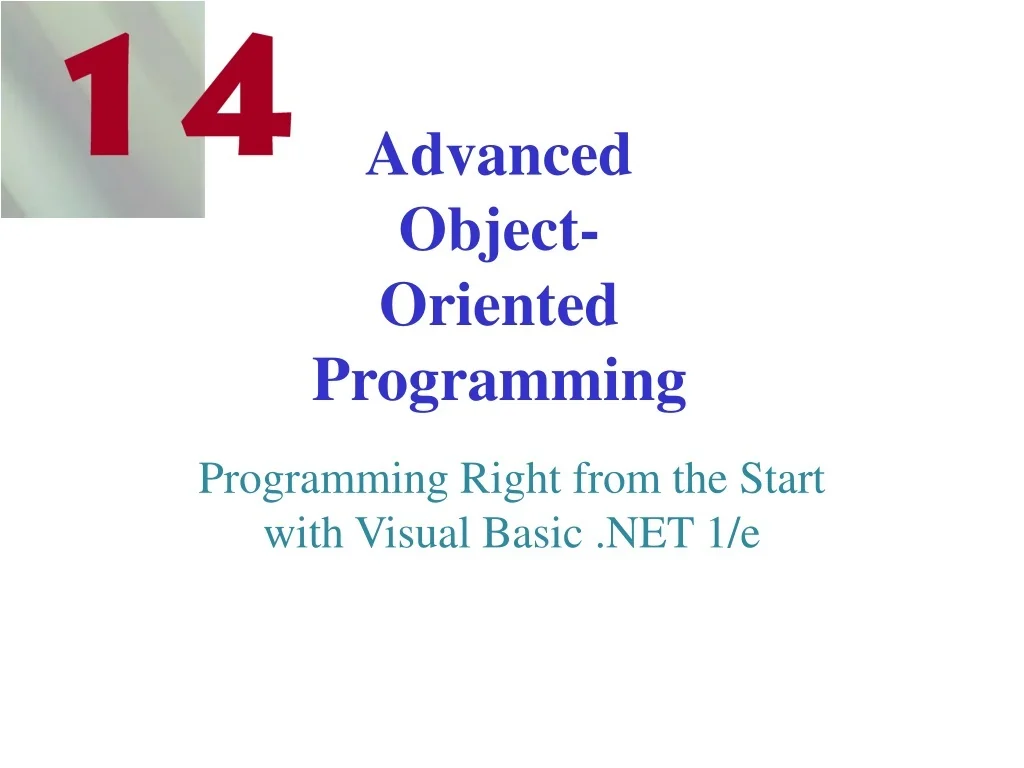 14

Advanced Object-Oriented Programming

Programming Right from the Start with Visual Basic .NET 1/e